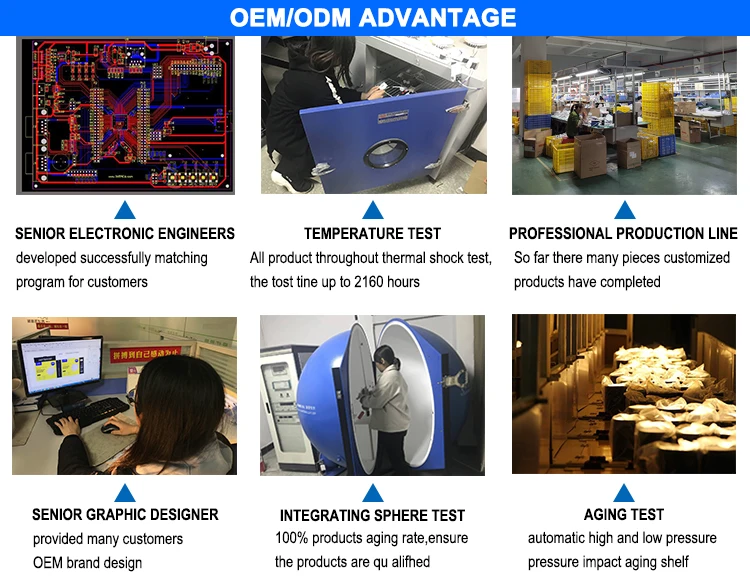 OEM/ODM ADVANTAGE

SENIOR ELECTRONIC ENGINEERS
developed successfully matching program for customers

TEMPERATURE TEST
All product throughout thermal shock test, the tost tine up to 2160 hours

PROFESSIONAL PRODUCTION LINE
So far there many pieces customized products have completed

SENIOR GRAPHIC DESIGNER
provided many customers OEM brand design

INTEGRATING SPHERE TEST
100% products aging rate,ensure the products are qu alifhed

AGING TEST
automatic high and low pressure pressure impact aging shelf